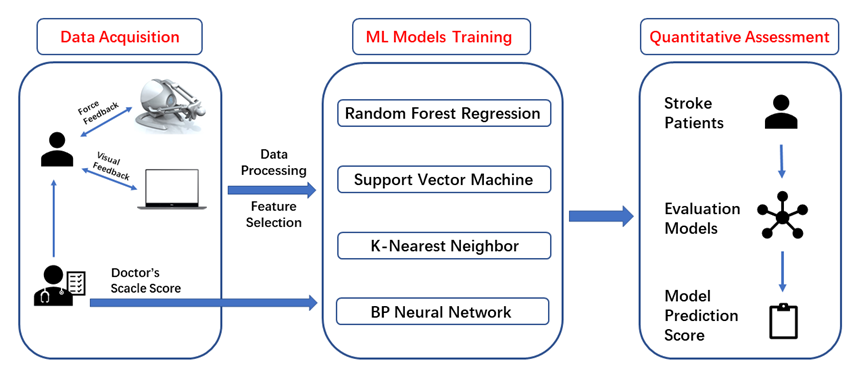 Data Acquisition

Force Feedback

Visual Feedback

Doctor's Scacle Score

Data Processing

Feature Selection

ML Models Training

Random Forest Regression

Support Vector Machine

K-Nearest Neighbor

BP Neural Network

Quantitative Assessment

Stroke Patients

Evaluation Models

Model Prediction Score